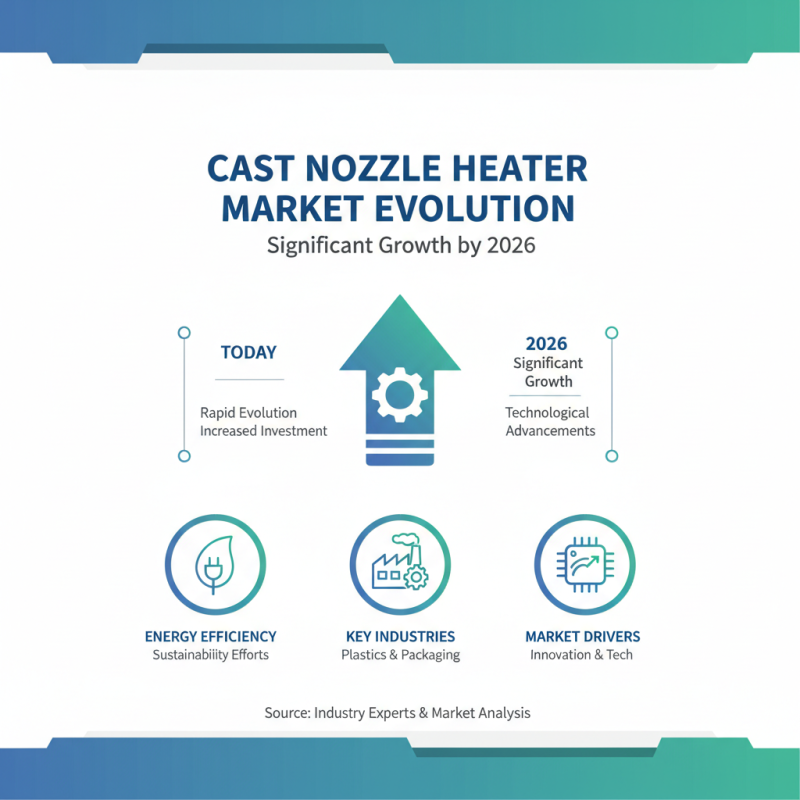 CAST NOZZLE HEATER MARKET EVOLUTION

Significant Growth by 2026

TODAY

Rapid Evolution
Increased Investment

2026
Significant Growth

Technological Advancements

ENERGY EFFICIENCY
Sustainability Efforts

KEY INDUSTRIES
Plastics & Packaging

MARKET DRIVERS
Innovation & Tech

Source: Industry Experts & Market Analysis